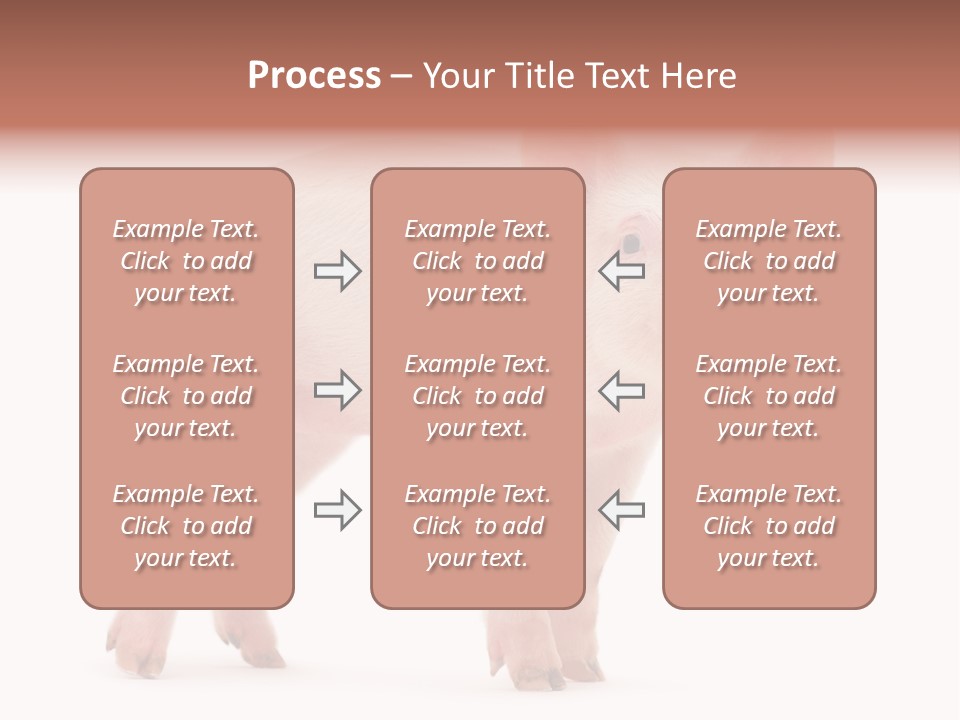 Process – Your Title Text Here

Example Text. Click to add your text.

Example Text. Click to add your text.

Example Text. Click to add your text.

Example Text. Click to add your text.

Example Text. Click to add your text.

Example Text. Click to add your text.

Example Text. Click to add your text.

Example Text. Click to add your text.

Example Text. Click to add your text.